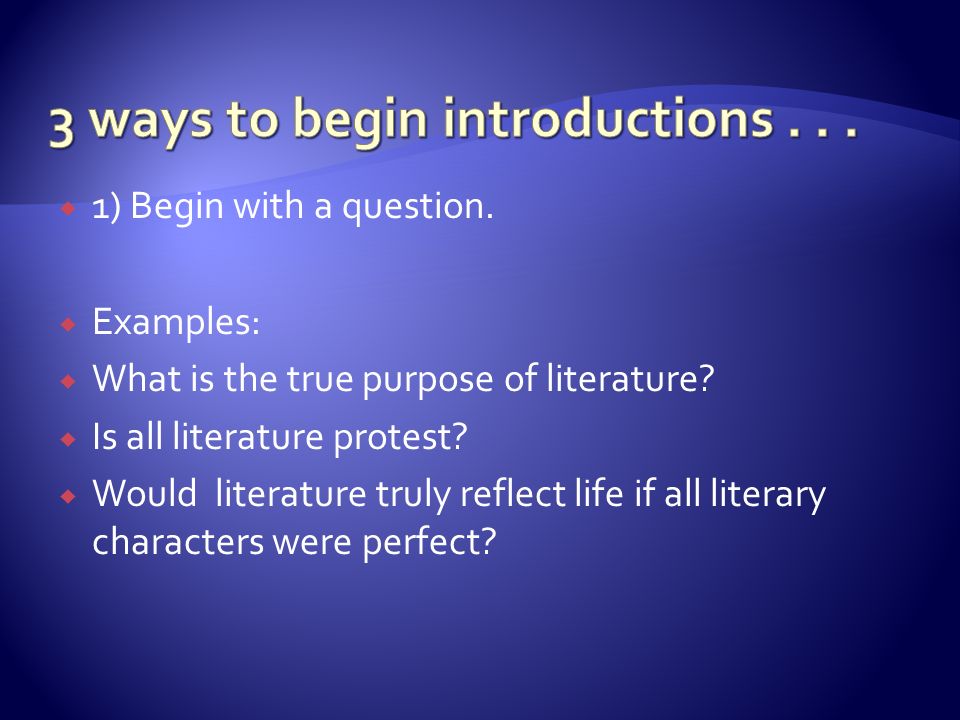 3 ways to begin introductions . . .

1) Begin with a question.

Examples:

What is the true purpose of literature?

Is all literature protest?

Would literature truly reflect life if all literary characters were perfect?